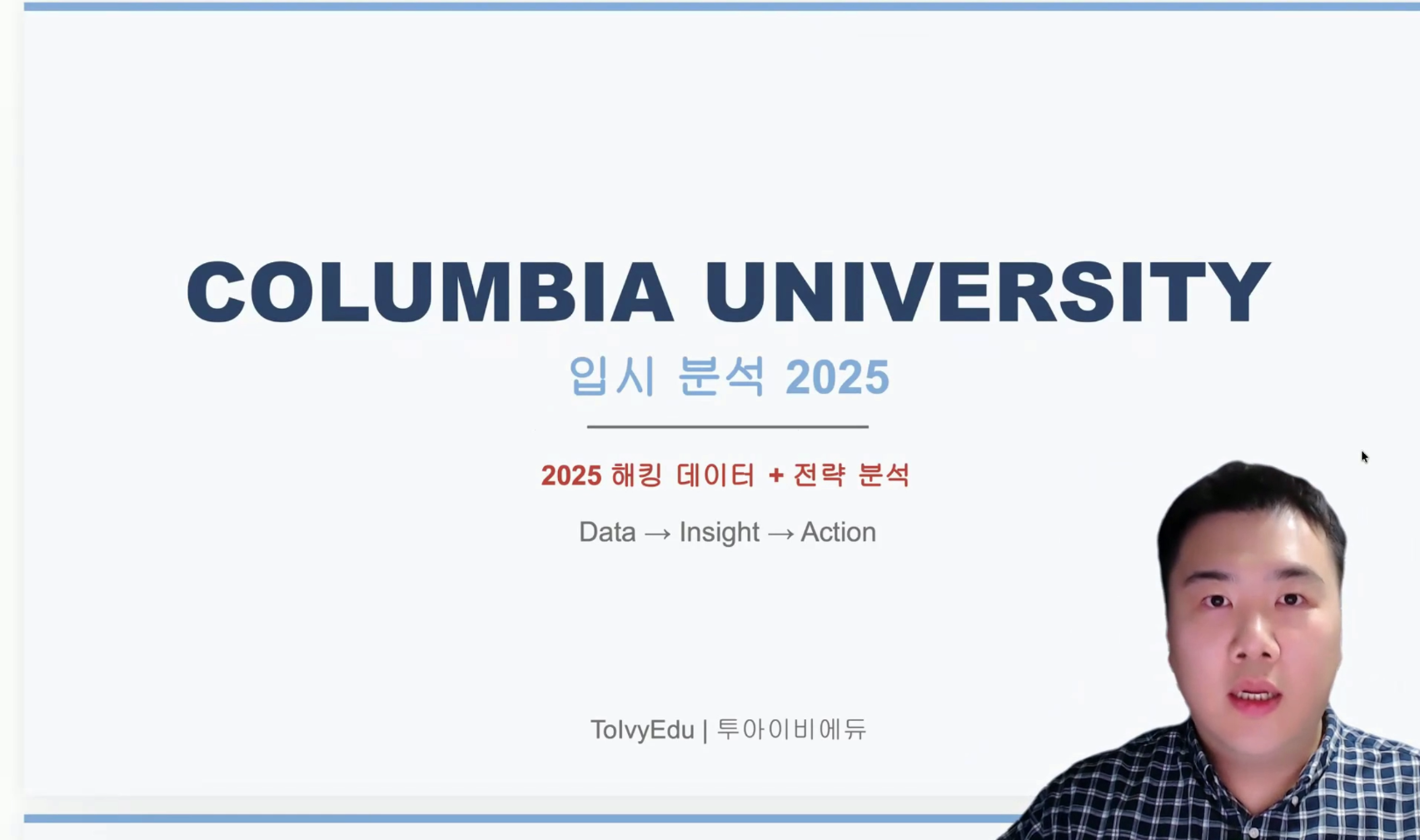 COLUMBIA UNIVERSITY

입시 분석 2025

2025 해킹 데이터 + 전략 분석

Data → Insight → Action

ToIvyEdu | 투아이비에듀